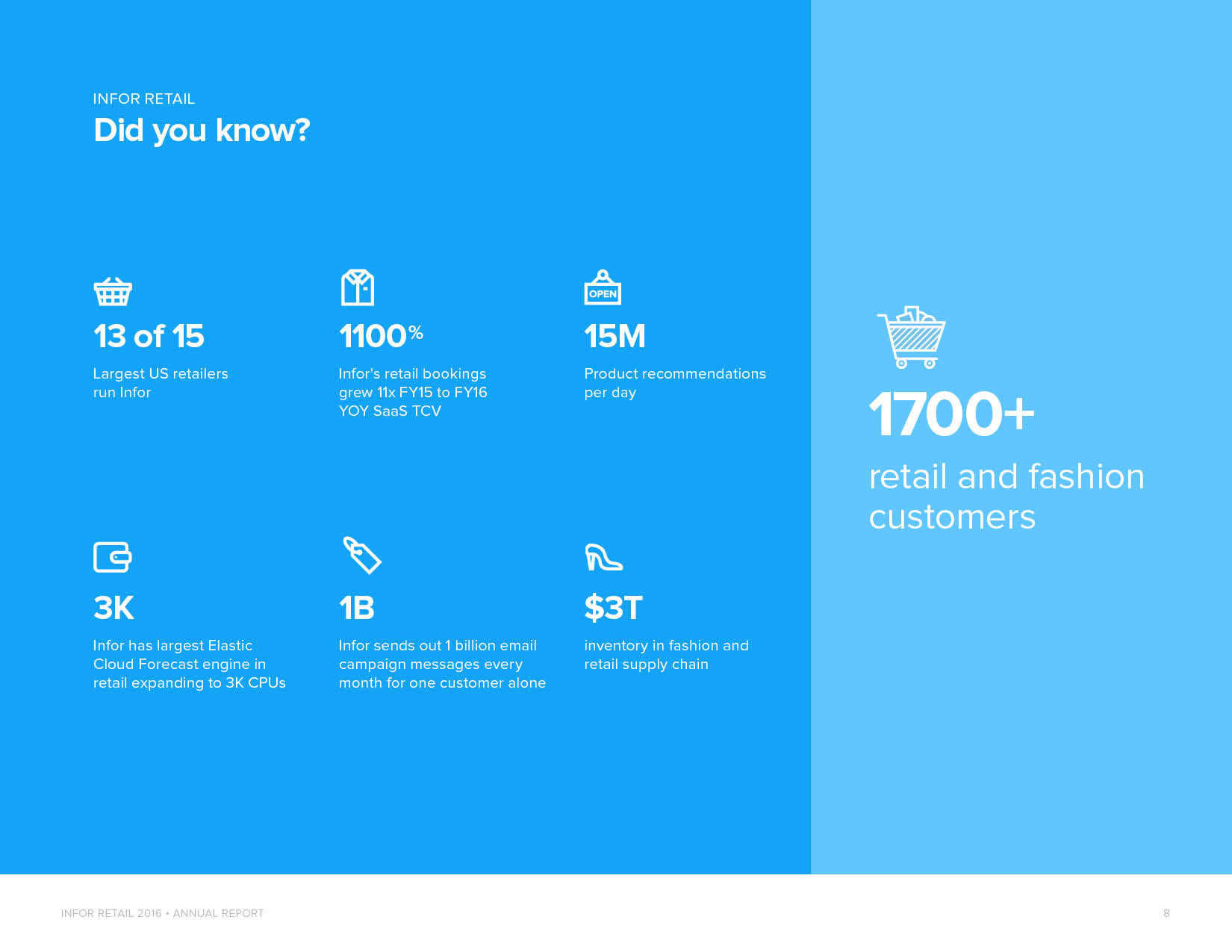 INFOR RETAIL
Did you know?

13 of 15
Largest US retailers run Infor

1100%
Infor's retail bookings grew 11x FY15 to FY16 YOY SaaS TCV

OPEN
15M
Product recommendations per day

3K
Infor has largest Elastic Cloud Forecast engine in retail expanding to 3K CPUs

1B
Infor sends out 1 billion email campaign messages every month for one customer alone

$3T
inventory in fashion and retail supply chain

1700+
retail and fashion customers

INFOR RETAIL 2016 • ANNUAL REPORT

8